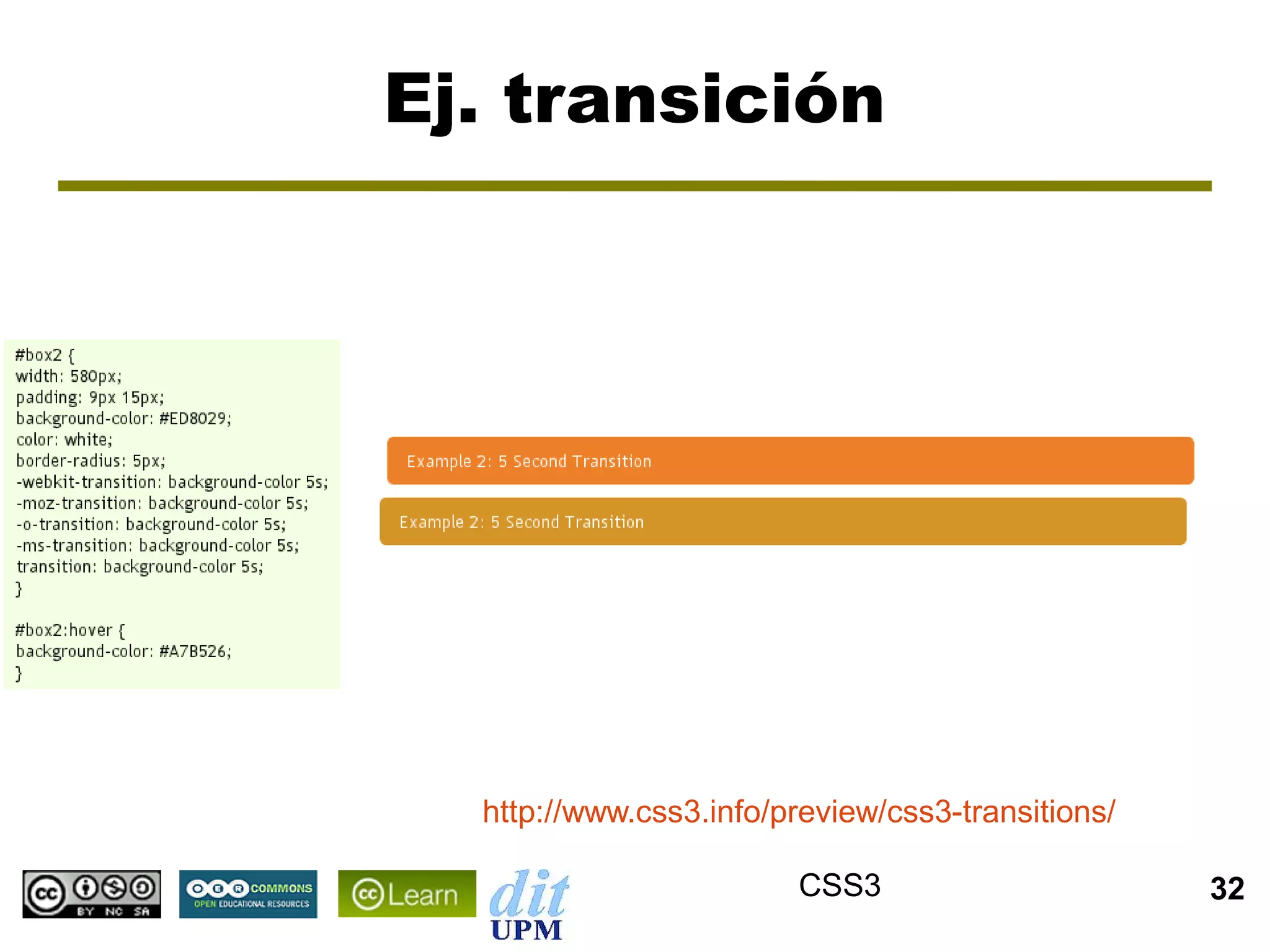 Ej. transición

#box2 {
width: 580px;
padding: 9px 15px;
background-color: #ED8029;
color: white;
border-radius: 5px;
-webkit-transition: background-color 5s;
-moz-transition: background-color 5s;
-o-transition: background-color 5s;
-ms-transition: background-color 5s;
transition: background-color 5s;
}

#box2:hover {
background-color: #A7B526;
}

Example 2: 5 Second Transition

Example 2: 5 Second Transition

http://www.css3.info/preview/css3-transitions/

cc BY NC SA

OER COMMONS OPEN EDUCATIONAL RESOURCES

cc Learn

dit UPM

CSS3

32